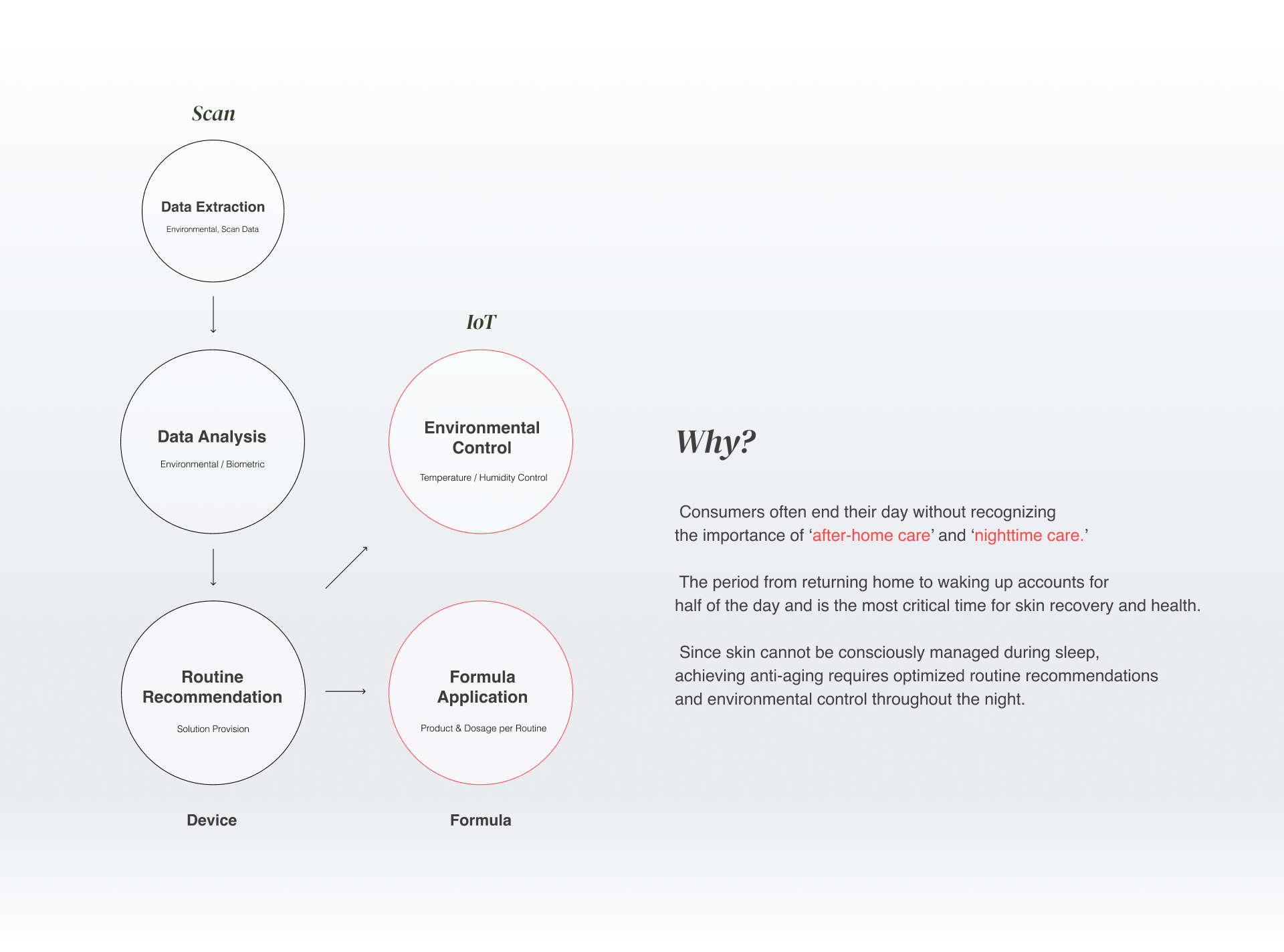 Scan

Data Extraction

Environmental, Scan Data

Data Analysis

Environmental / Biometric

Routine Recommendation

Solution Provision

Device

IoT

Environmental Control

Temperature / Humidity Control

Formula Application

Product & Dosage per Routine

Formula

Why?

Consumers often end their day without recognizing the importance of ‘after-home care’ and ‘nighttime care.’

The period from returning home to waking up accounts for half of the day and is the most critical time for skin recovery and health.

Since skin cannot be consciously managed during sleep, achieving anti-aging requires optimized routine recommendations and environmental control throughout the night.